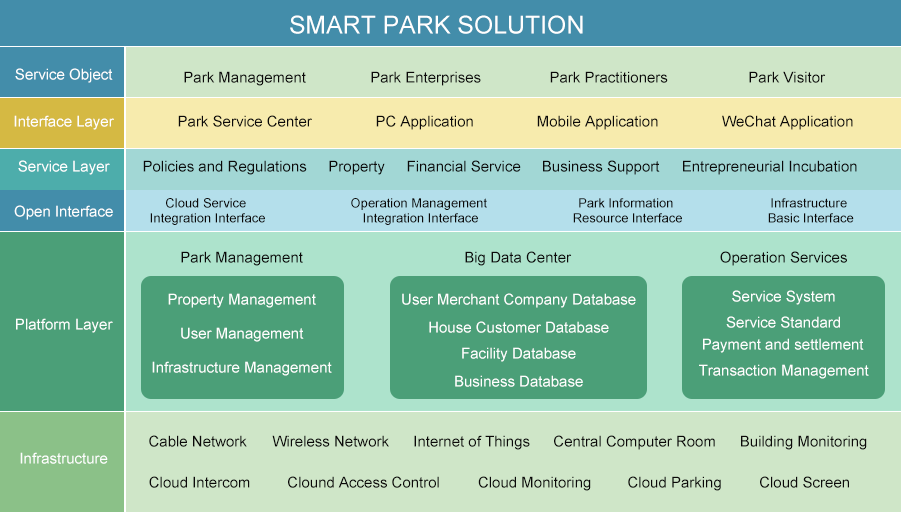 SMART PARK SOLUTION

Service Object
Park Management
Park Enterprises
Park Practitioners
Park Visitor

Interface Layer
Park Service Center
PC Application
Mobile Application
WeChat Application

Service Layer
Policies and Regulations
Property
Financial Service
Business Support
Entrepreneurial Incubation

Open Interface
Cloud Service Integration Interface
Operation Management Integration Interface
Park Information Resource Interface
Infrastructure Basic Interface

Platform Layer
Park Management
Property Management
User Management
Infrastructure Management

Big Data Center
User Merchant Company Database
House Customer Database
Facility Database
Business Database

Operation Services
Service System
Service Standard
Payment and settlement
Transaction Management

Infrastructure
Cable Network
Wireless Network
Internet of Things
Central Computer Room
Building Monitoring
Cloud Intercom
Clound Access Control
Cloud Monitoring
Cloud Parking
Cloud Screen